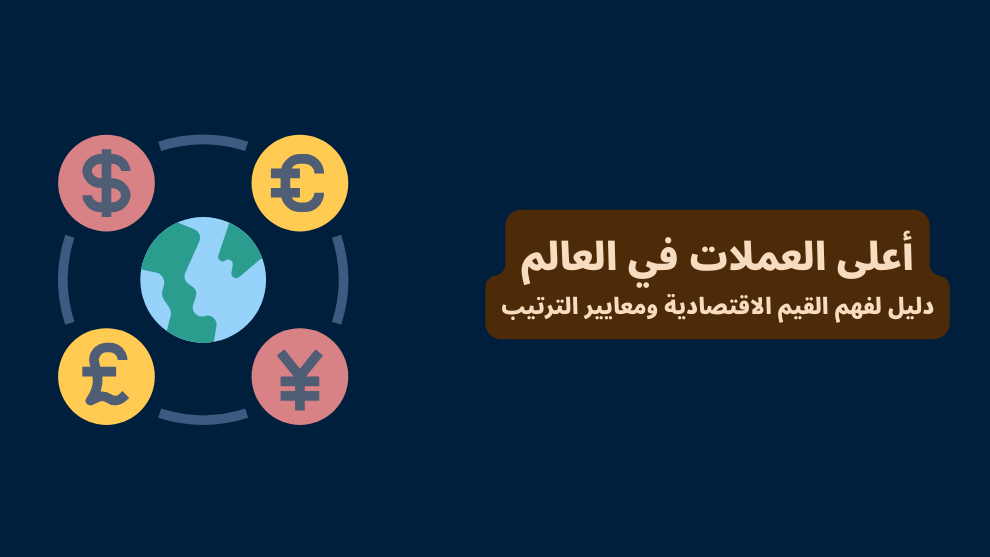 أعلى العملات في العالم
دليل لفهم القيم الاقتصادية ومعايير الترتيب

$ € £ ¥